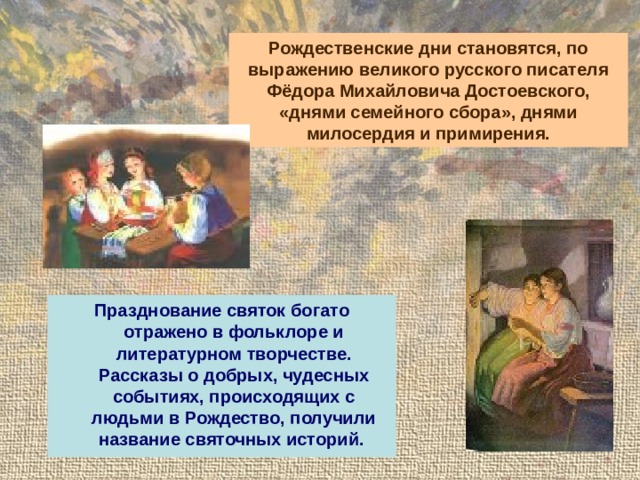 Рождественские дни становятся, по выражению великого русского писателя Фёдора Михайловича Достоевского, «днями семейного сбора», днями милосердия и примирения.

Празднование святок богато отражено в фольклоре и литературном творчестве. Рассказы о добрых, чудесных событиях, происходящих с людьми в Рождество, получили название святочных историй.